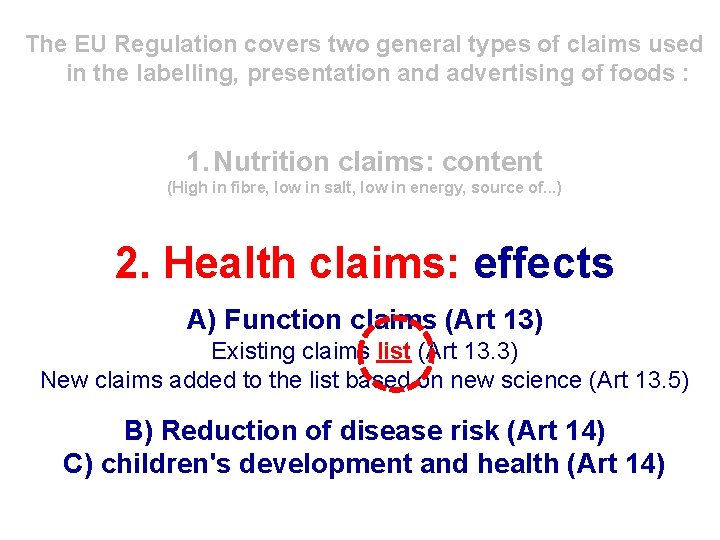 The EU Regulation covers two general types of claims used in the labelling, presentation and advertising of foods :

1. Nutrition claims: content
(High in fibre, low in salt, low in energy, source of...)

2. Health claims: effects

A) Function claims (Art 13)
Existing claims list (Art 13.3)
New claims added to the list based on new science (Art 13.5)

B) Reduction of disease risk (Art 14)
C) children's development and health (Art 14)